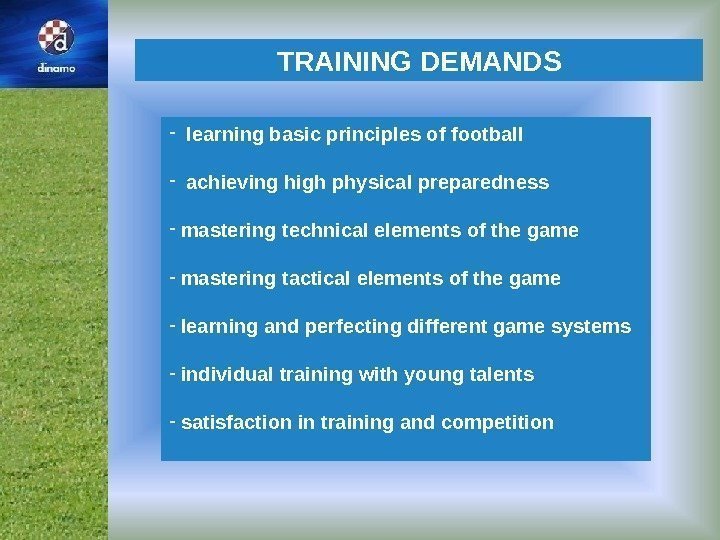 d
dinamo

TRAINING DEMANDS

- learning basic principles of football

- achieving high physical preparedness

- mastering technical elements of the game

- mastering tactical elements of the game

- learning and perfecting different game systems

- individual training with young talents

- satisfaction in training and competition